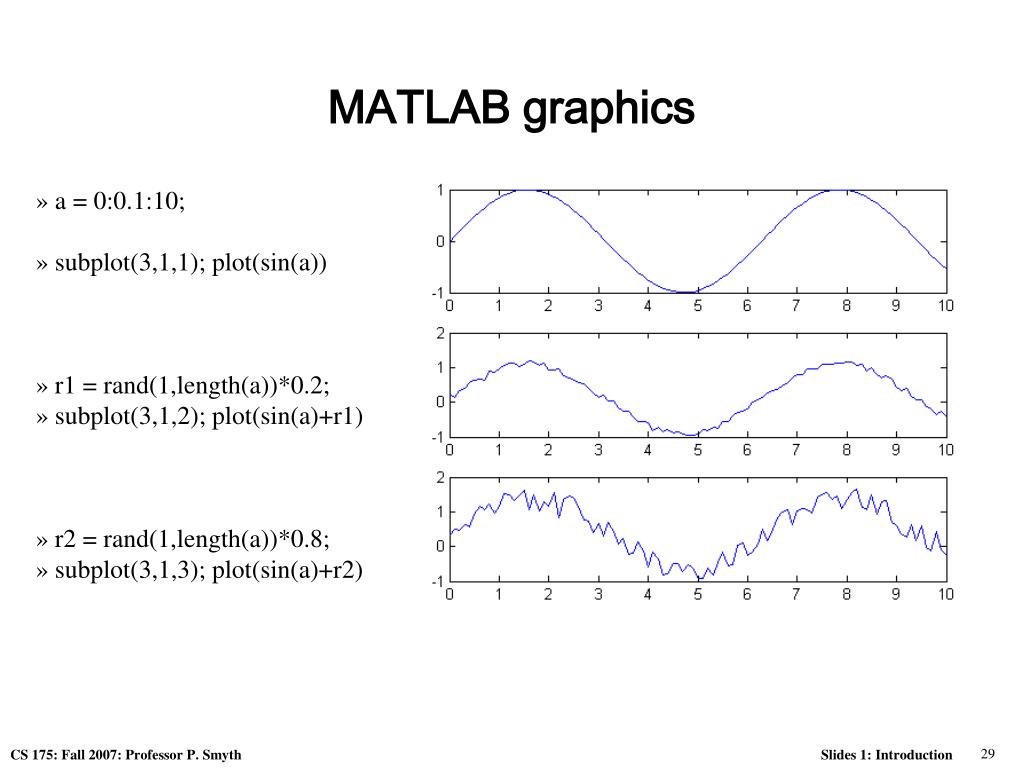 MATLAB graphics

» a = 0:0.1:10;

» subplot(3,1,1); plot(sin(a))

» r1 = rand(1,length(a))*0.2;
» subplot(3,1,2); plot(sin(a)+r1)

» r2 = rand(1,length(a))*0.8;
» subplot(3,1,3); plot(sin(a)+r2)

1
0
-1
0 1 2 3 4 5 6 7 8 9 10

2
1
0
-1
0 1 2 3 4 5 6 7 8 9 10

2
1
0
-1
0 1 2 3 4 5 6 7 8 9 10

CS 175: Fall 2007: Professor P. Smyth

Slides 1: Introduction

29